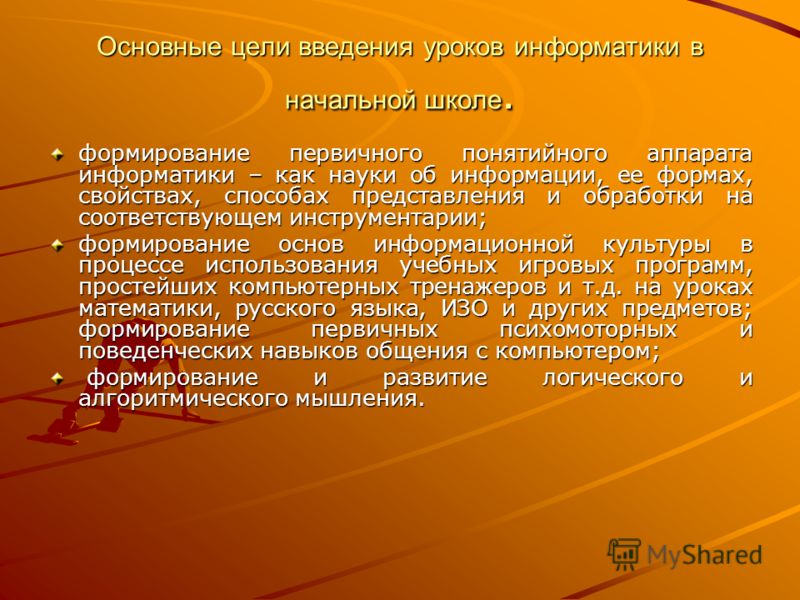 Основные цели введения уроков информатики в начальной школе.

формирование первичного понятийного аппарата информатики – как науки об информации, ее формах, свойствах, способах представления и обработки на соответствующем инструментарии;

формирование основ информационной культуры в процессе использования учебных игровых программ, простейших компьютерных тренажеров и т.д. на уроках математики, русского языка, ИЗО и других предметов; формирование первичных психомоторных и поведенческих навыков общения с компьютером;

формирование и развитие логического и алгоритмического мышления.

MyShared